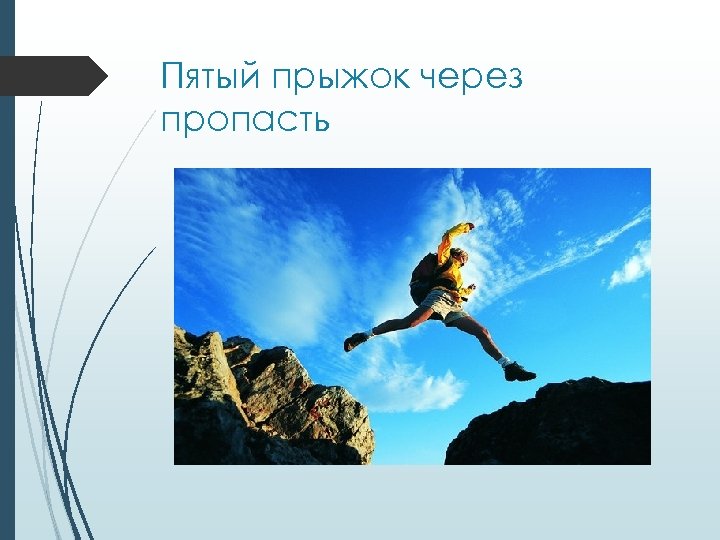 Пятый прыжок через пропасть